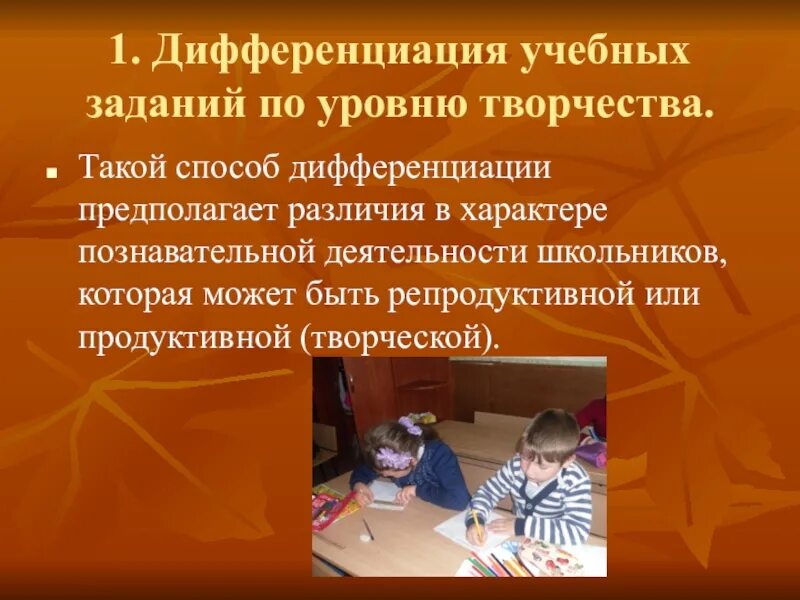 1. Дифференциация учебных заданий по уровню творчества.

Такой способ дифференциации предполагает различия в характере познавательной деятельности школьников, которая может быть репродуктивной или продуктивной (творческой).